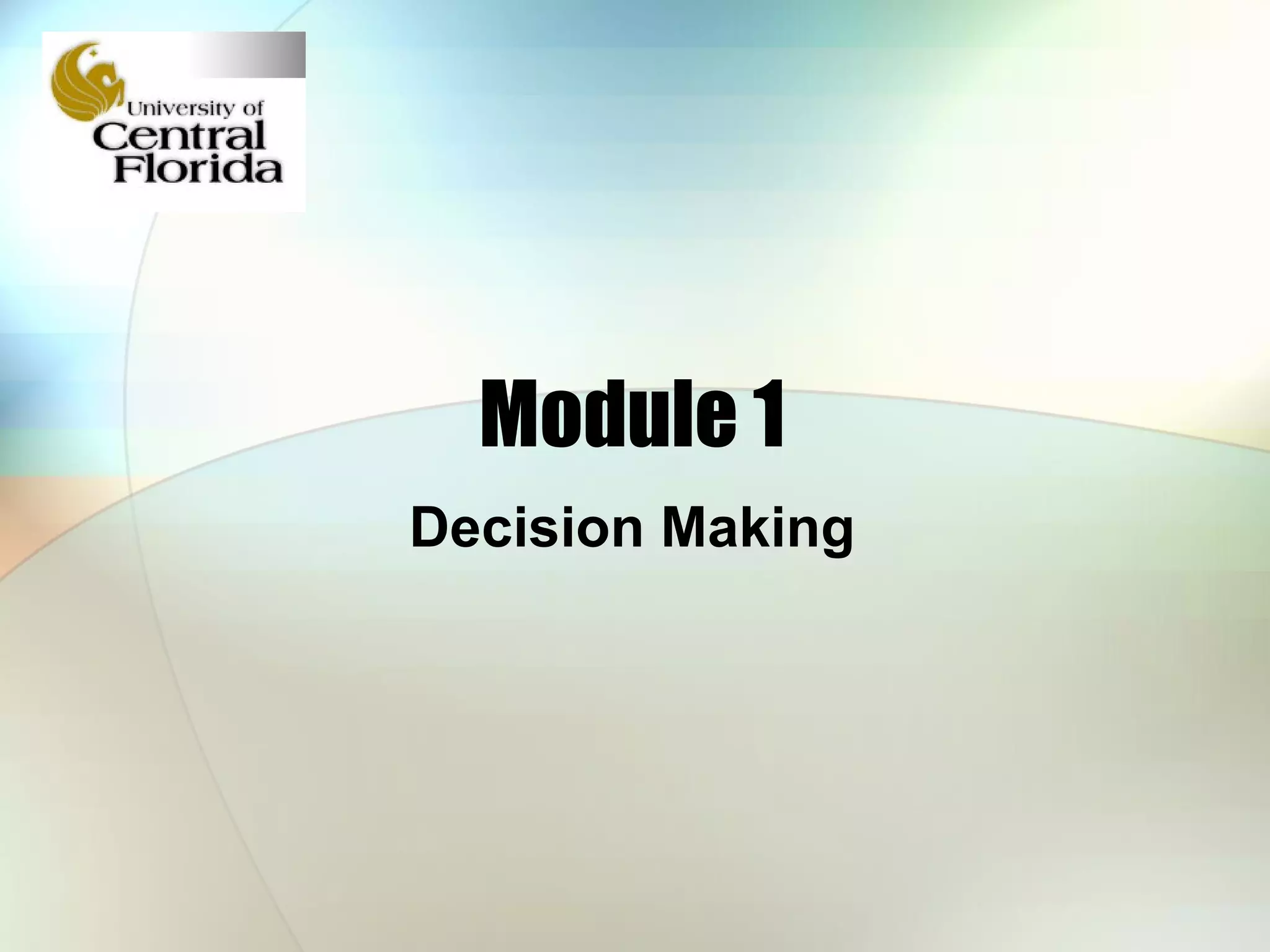 University of Central Florida

Module 1

Decision Making